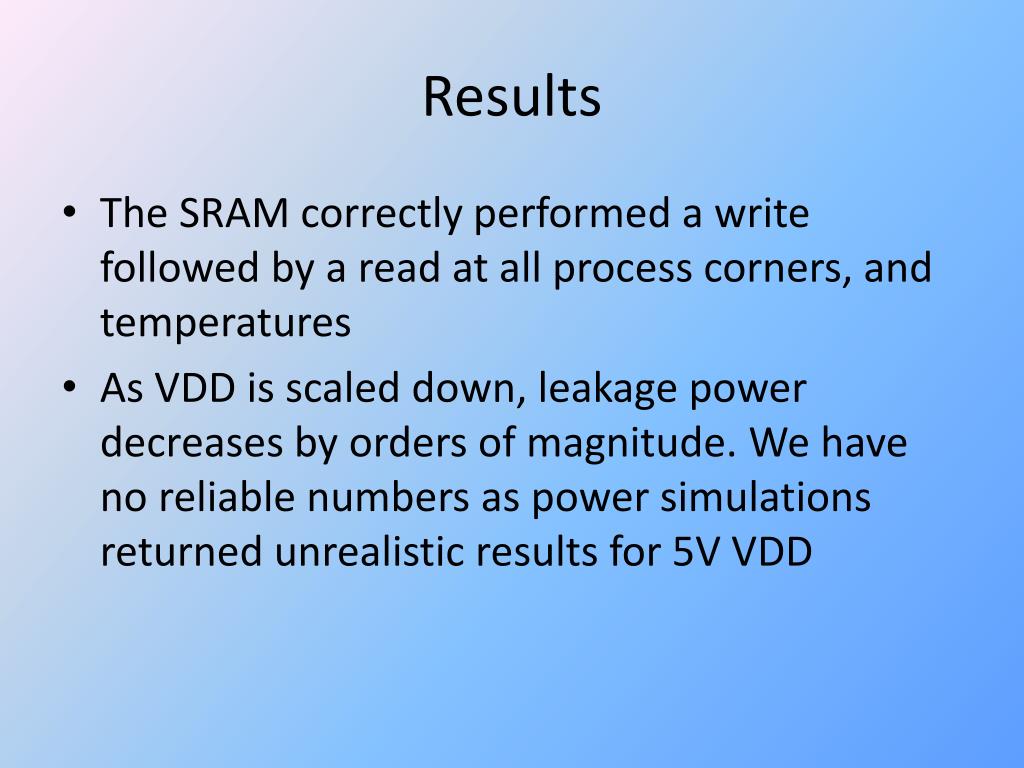 Results

• The SRAM correctly performed a write followed by a read at all process corners, and temperatures

• As VDD is scaled down, leakage power decreases by orders of magnitude. We have no reliable numbers as power simulations returned unrealistic results for 5V VDD